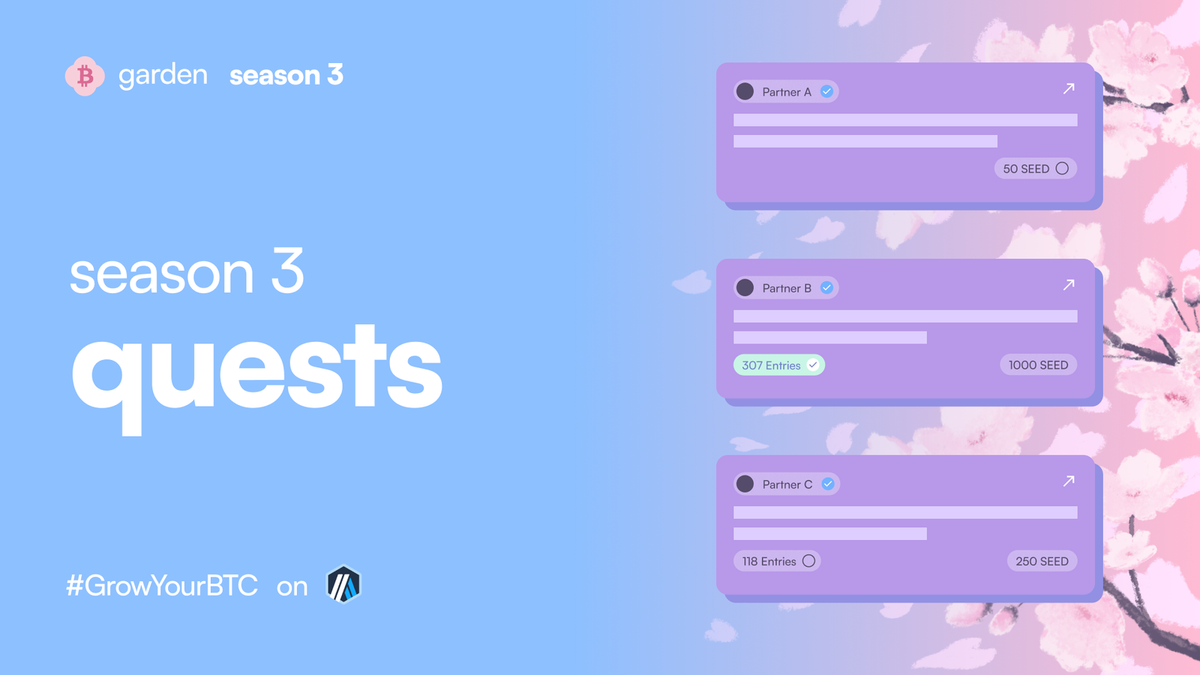 garden season 3

season 3
quests

#GrowYourBTC on

Partner A
50 SEED

Partner B
307 Entries
1000 SEED

Partner C
118 Entries
250 SEED